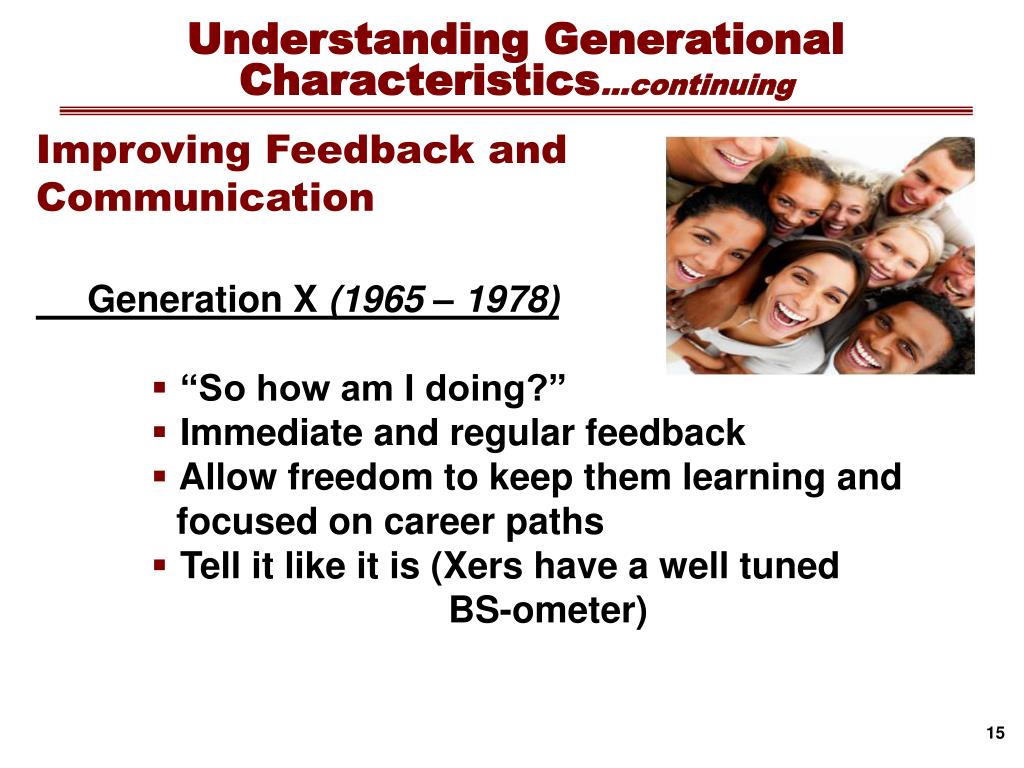 Understanding Generational Characteristics…continuing

Improving Feedback and Communication

Generation X (1965 – 1978)

▪ “So how am I doing?”
▪ Immediate and regular feedback
▪ Allow freedom to keep them learning and focused on career paths
▪ Tell it like it is (Xers have a well tuned BS-ometer)

15